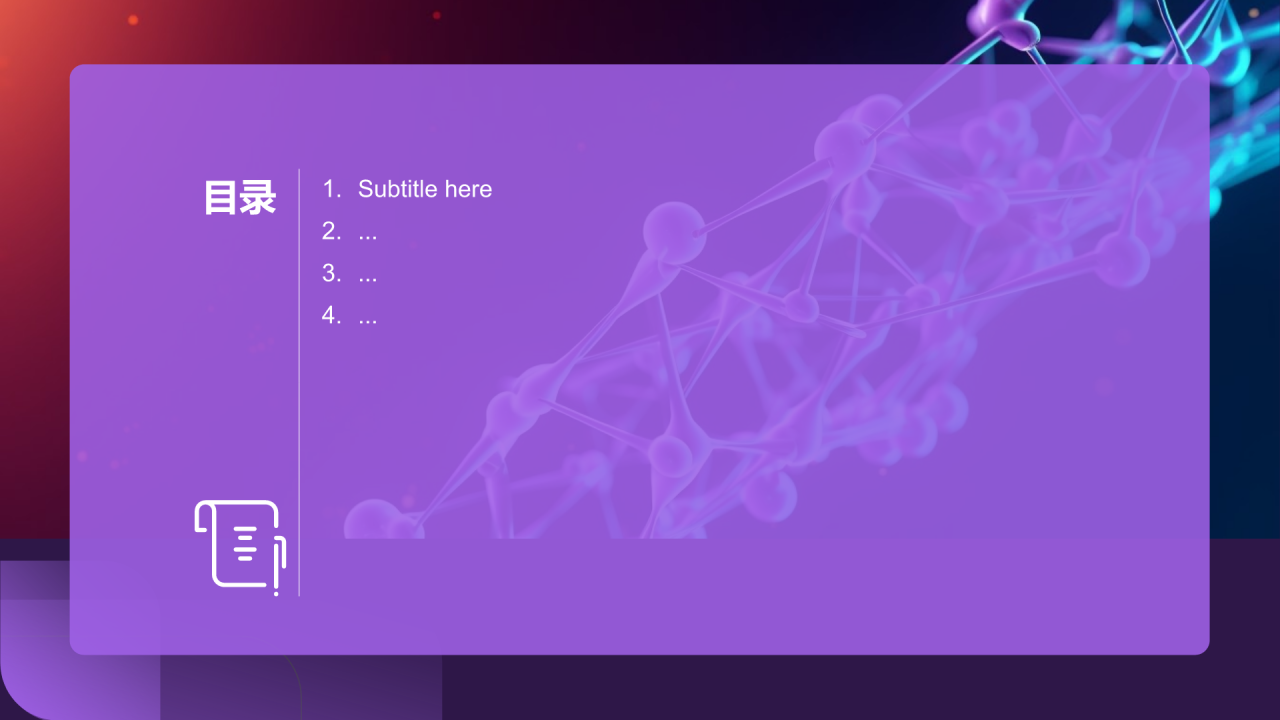 目录

1. Subtitle here
2. ...
3. ...
4. ...